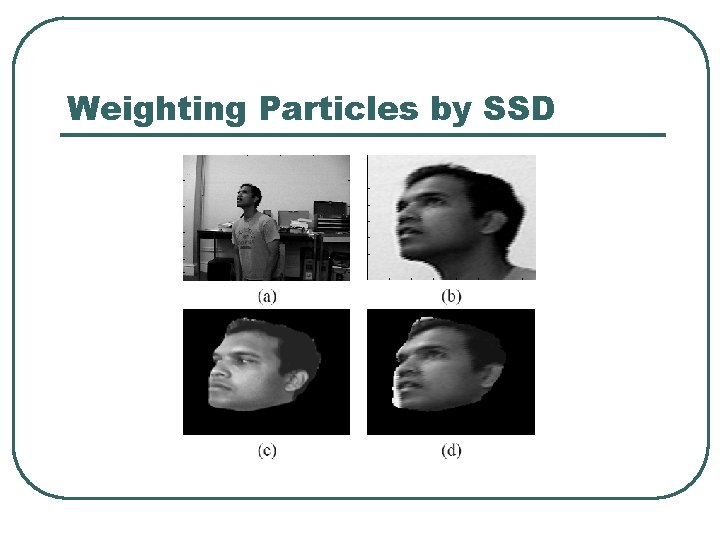 Weighting Particles by SSD

(a)

(b)

(c)

(d)